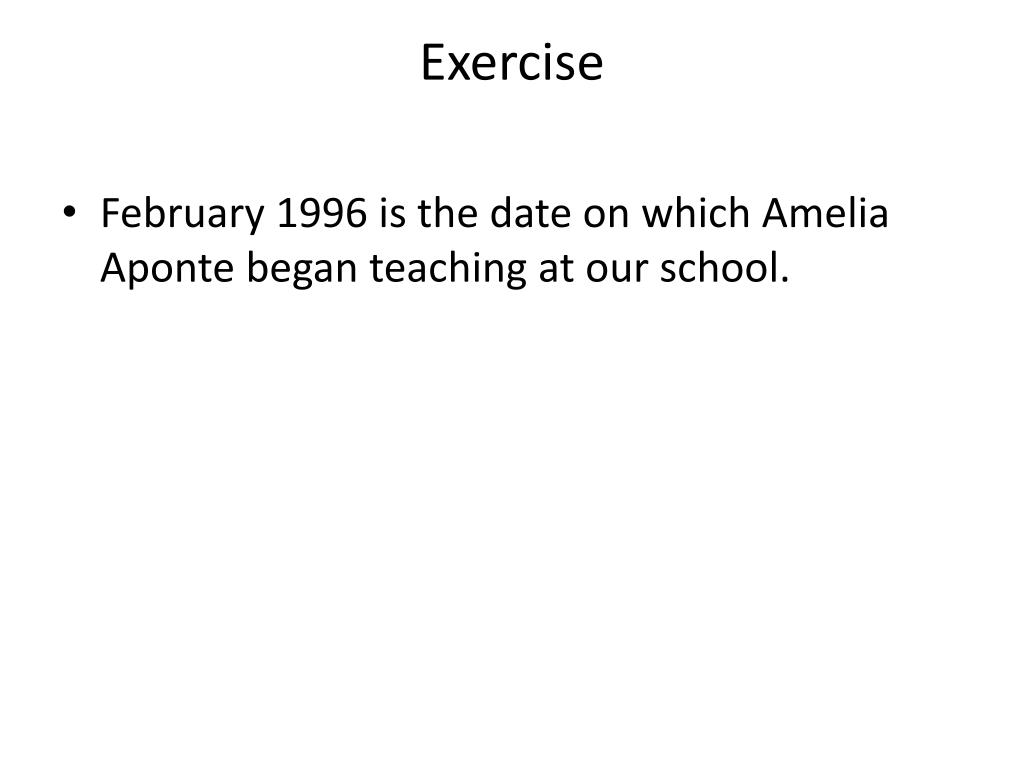 Exercise

• February 1996 is the date on which Amelia Aponte began teaching at our school.